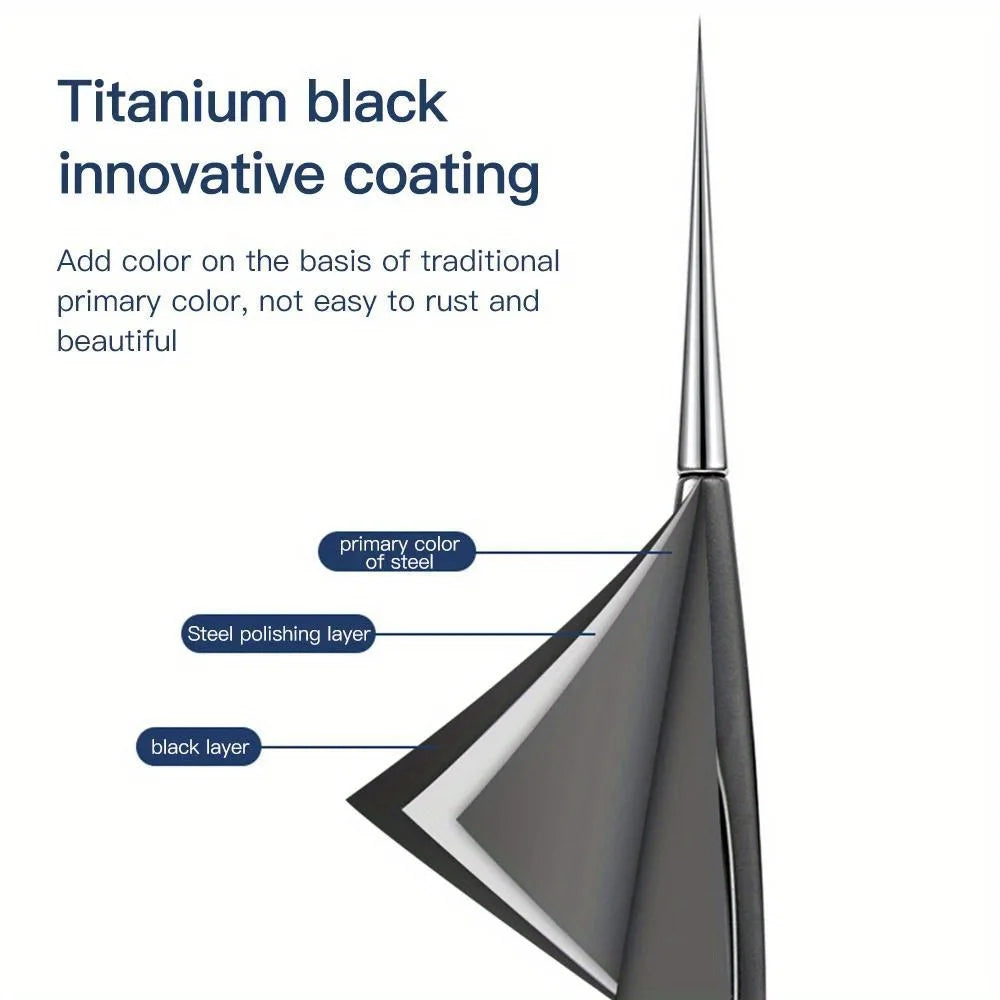 Titanium black innovative coating

Add color on the basis of traditional primary color, not easy to rust and beautiful

primary color of steel

Steel polishing layer

black layer